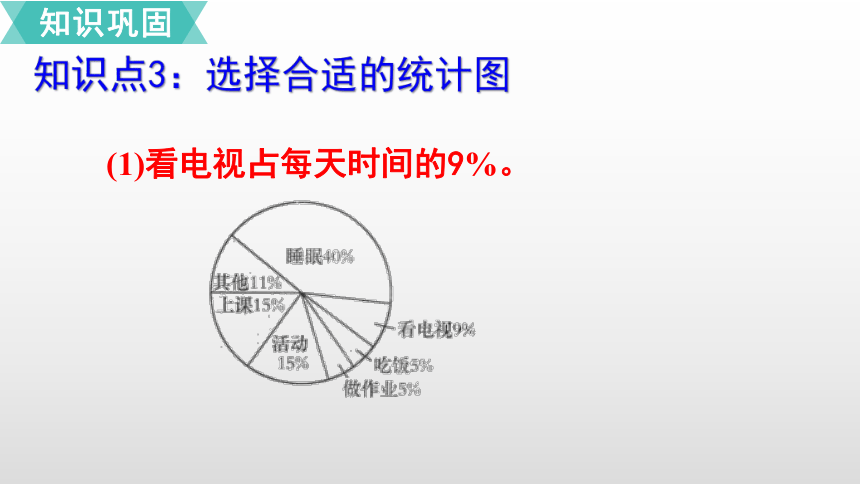 知识巩固

知识点3：选择合适的统计图

(1)看电视占每天时间的9%。

睡眠40%
其他11%
上课15%
活动
15%
看电视9%
吃饭5%
做作业5%